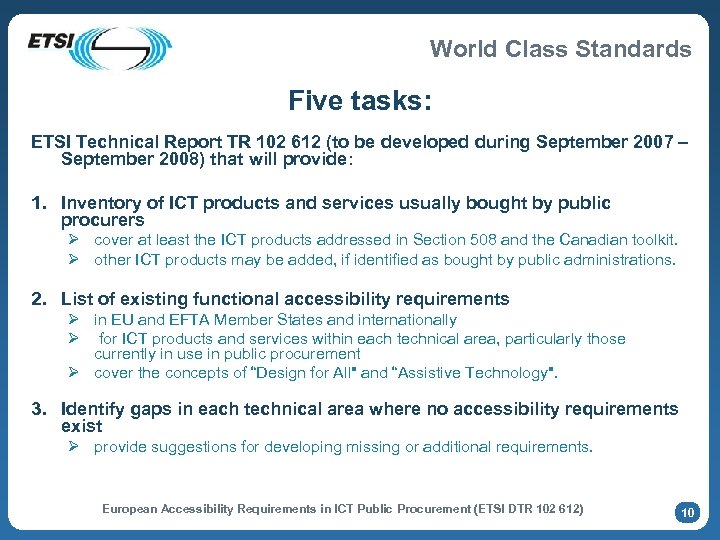 ETSI

World Class Standards

Five tasks:

ETSI Technical Report TR 102 612 (to be developed during September 2007 – September 2008) that will provide:

1. Inventory of ICT products and services usually bought by public procurers
➢ cover at least the ICT products addressed in Section 508 and the Canadian toolkit.
➢ other ICT products may be added, if identified as bought by public administrations.

2. List of existing functional accessibility requirements
➢ in EU and EFTA Member States and internationally
➢ for ICT products and services within each technical area, particularly those currently in use in public procurement
➢ cover the concepts of "Design for All" and "Assistive Technology".

3. Identify gaps in each technical area where no accessibility requirements exist
➢ provide suggestions for developing missing or additional requirements.

European Accessibility Requirements in ICT Public Procurement (ETSI DTR 102 612)

10